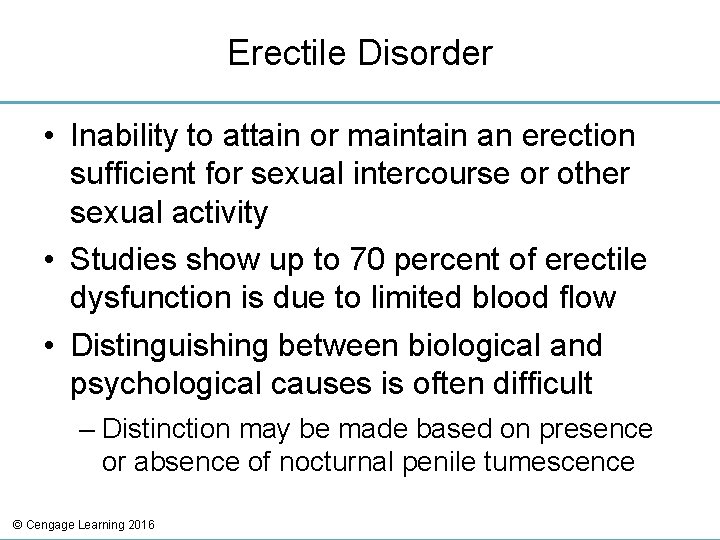 Erectile Disorder

• Inability to attain or maintain an erection sufficient for sexual intercourse or other sexual activity

• Studies show up to 70 percent of erectile dysfunction is due to limited blood flow

• Distinguishing between biological and psychological causes is often difficult

– Distinction may be made based on presence or absence of nocturnal penile tumescence

© Cengage Learning 2016